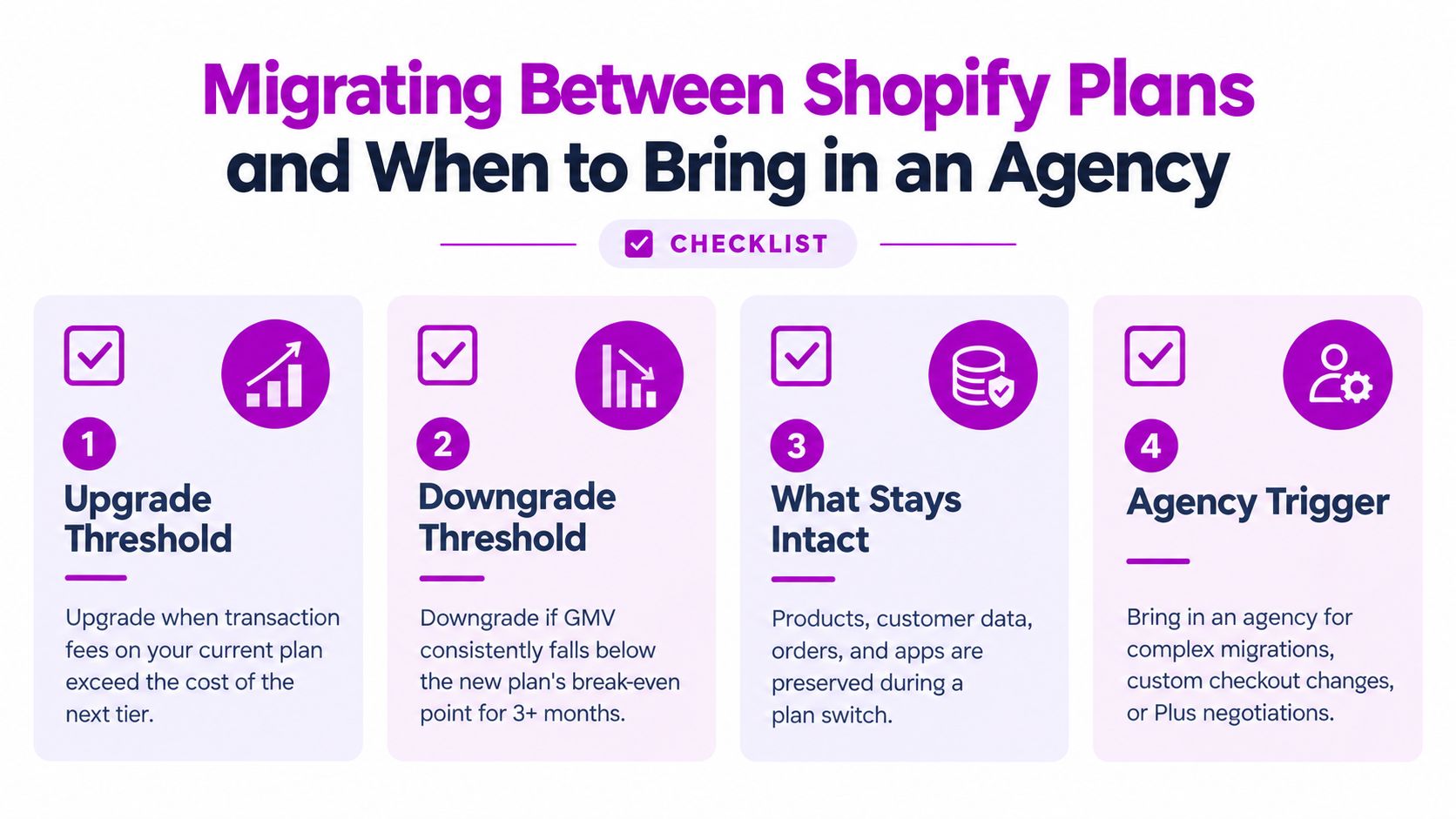 Migrating Between Shopify Plans and When to Bring in an Agency

CHECKLIST

1
Upgrade Threshold

Upgrade when transaction fees on your current plan exceed the cost of the next tier.

2
Downgrade Threshold

Downgrade if GMV consistently falls below the new plan's break-even point for 3+ months.

3
What Stays Intact

Products, customer data, orders, and apps are preserved during a plan switch.

4
Agency Trigger

Bring in an agency for complex migrations, custom checkout changes, or Plus negotiations.